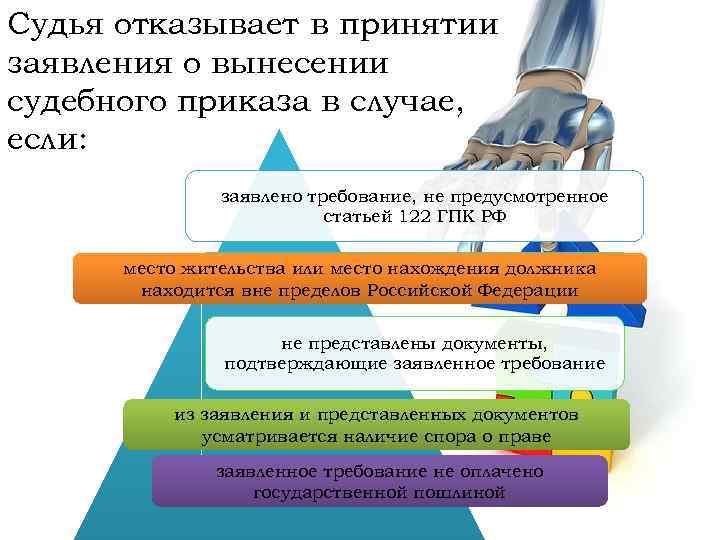 Судья отказывает в принятии заявления о вынесении судебного приказа в случае, если:

заявлено требование, не предусмотренное статьей 122 ГПК РФ

место жительства или место нахождения должника находится вне пределов Российской Федерации

не представлены документы, подтверждающие заявленное требование

из заявления и представленных документов усматривается наличие спора о праве

заявленное требование не оплачено государственной пошлиной